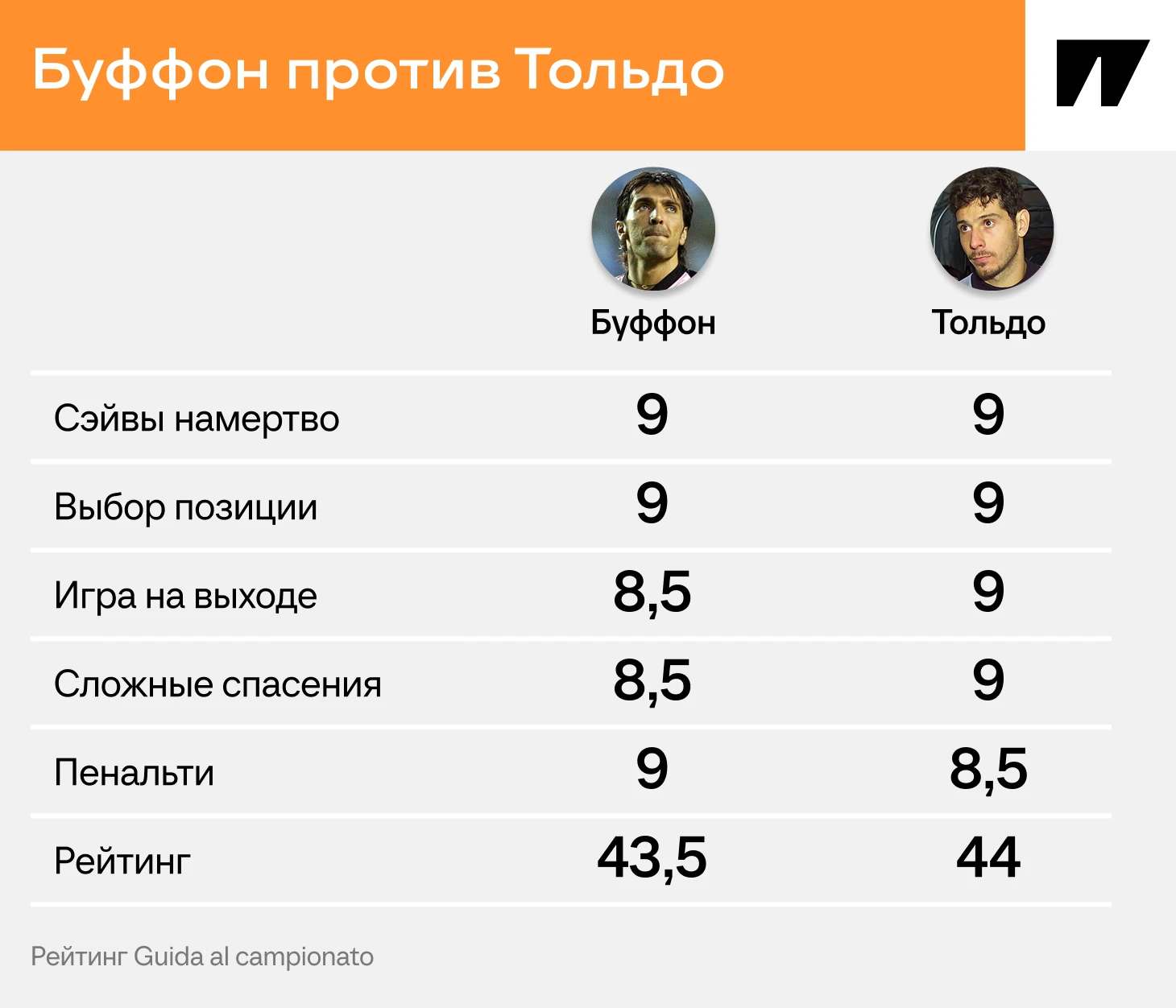 Буффон против Тольдо

|  | Буффон | Тольдо |
|---|---|---|
| Сэйвы намертво | 9 | 9 |
| Выбор позиции | 9 | 9 |
| Игра на выходе | 8,5 | 9 |
| Сложные спасения | 8,5 | 9 |
| Пенальти | 9 | 8,5 |
| Рейтинг | 43,5 | 44 |

Рейтинг Guida al campionato